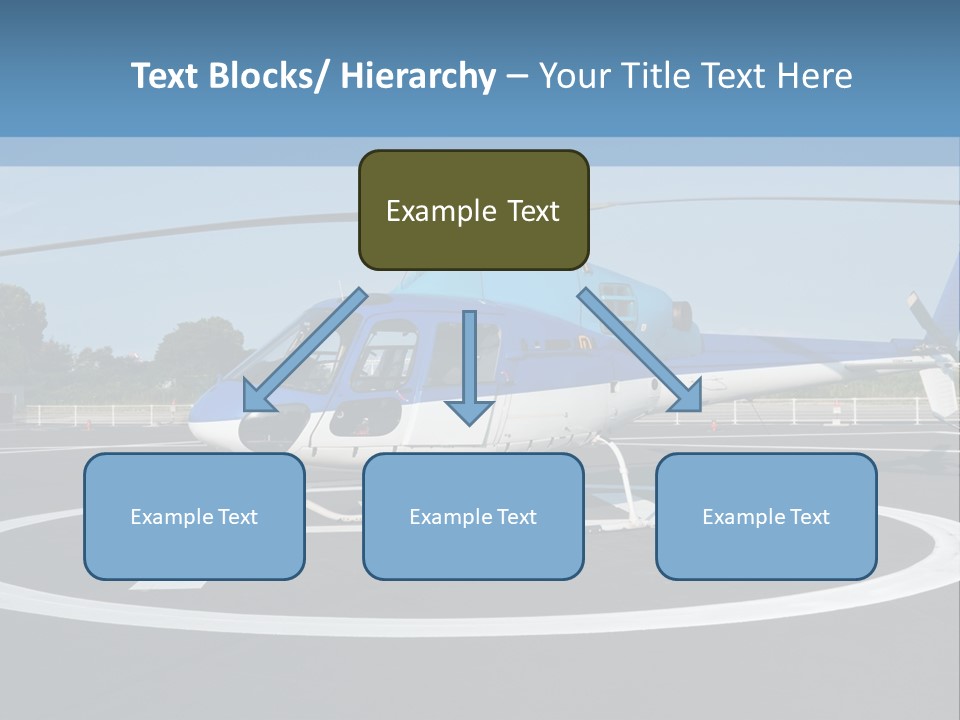 Text Blocks/ Hierarchy – Your Title Text Here

Example Text

Example Text

Example Text

Example Text